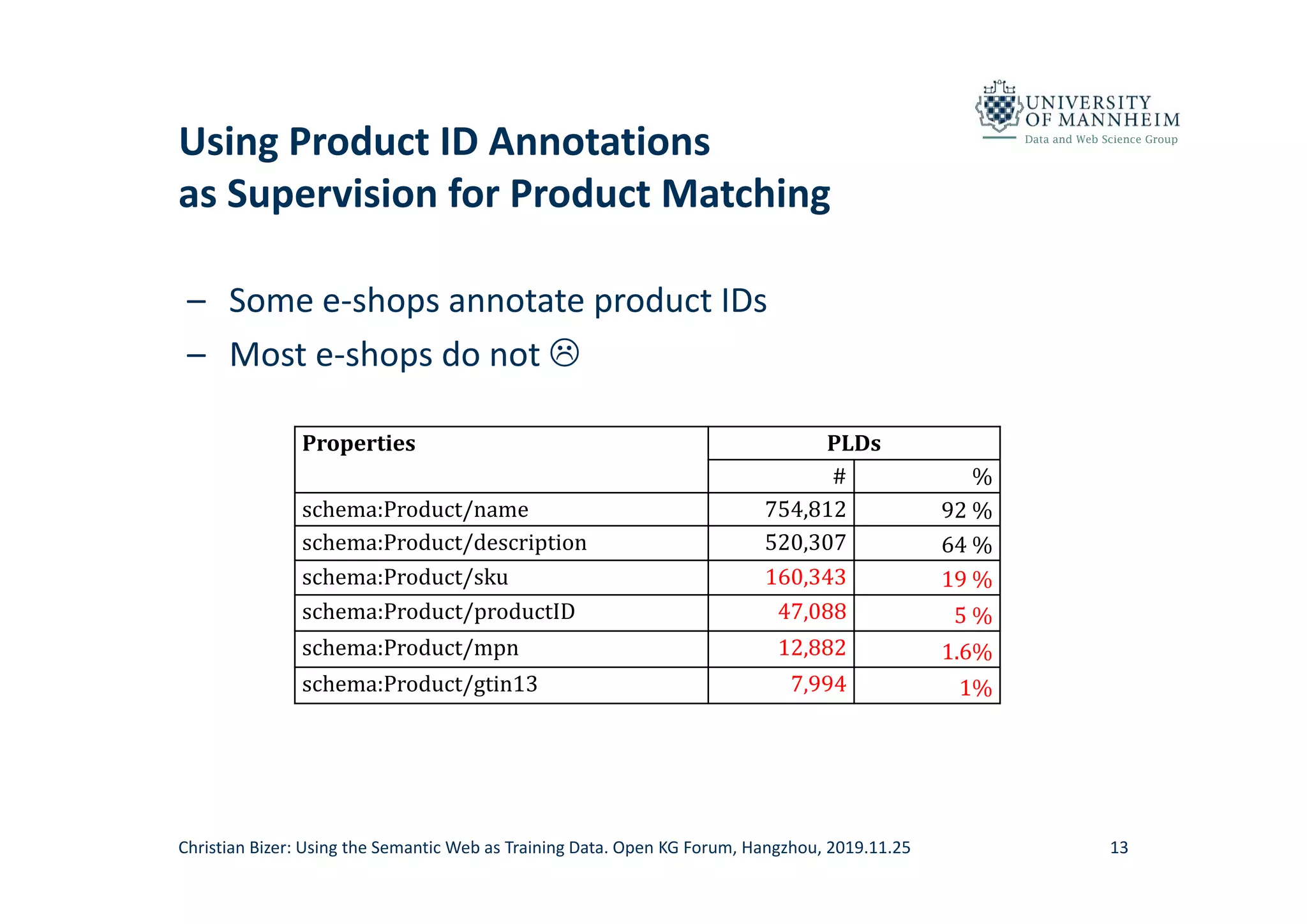 UNIVERSITY OF MANNHEIM
Data and Web Science Group

Using Product ID Annotations as Supervision for Product Matching

– Some e-shops annotate product IDs
– Most e-shops do not ☹

| Properties | PLDs | |
|---|---|---|
| | # | % |
| schema:Product/name | 754,812 | 92 % |
| schema:Product/description | 520,307 | 64 % |
| schema:Product/sku | 160,343 | 19 % |
| schema:Product/productID | 47,088 | 5 % |
| schema:Product/mpn | 12,882 | 1.6% |
| schema:Product/gtin13 | 7,994 | 1% |

Christian Bizer: Using the Semantic Web as Training Data. Open KG Forum, Hangzhou, 2019.11.25

13